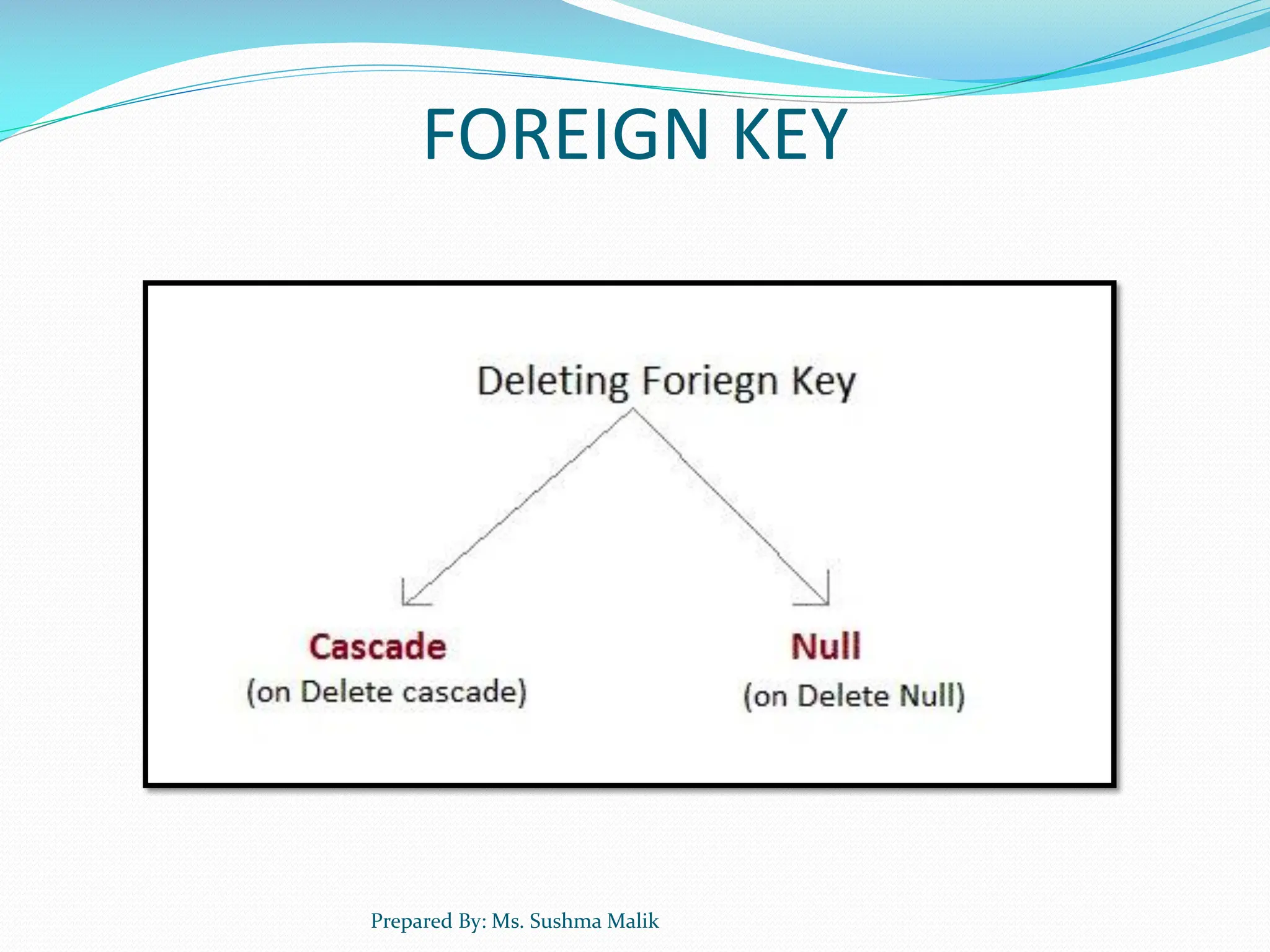 FOREIGN KEY

Deleting Foriegn Key

Cascade
(on Delete cascade)

Null
(on Delete Null)

Prepared By: Ms. Sushma Malik